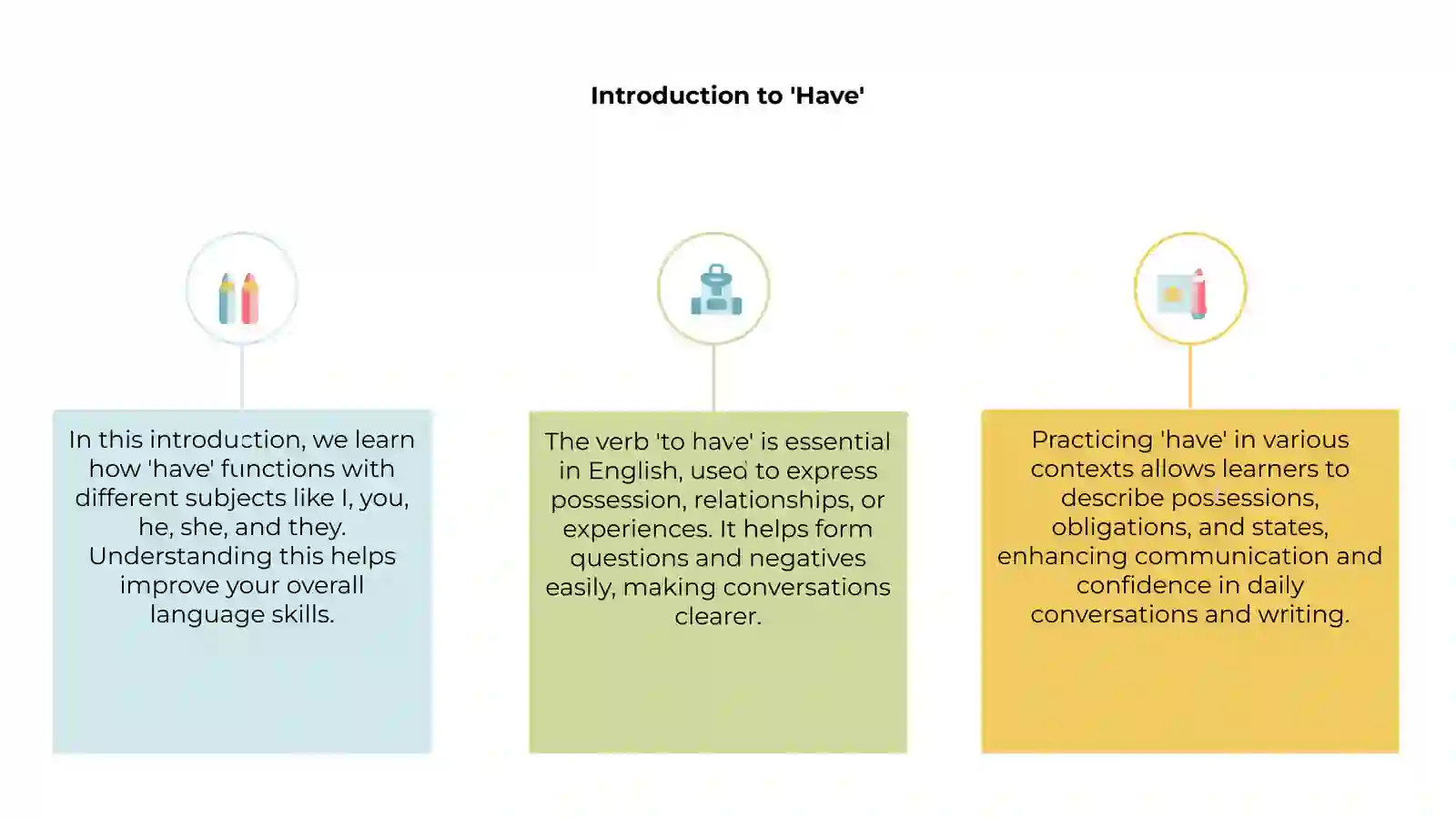 Introduction to 'Have'

In this introduction, we learn how 'have' functions with different subjects like I, you, he, she, and they. Understanding this helps improve your overall language skills.

The verb 'to have' is essential in English, used to express possession, relationships, or experiences. It helps form questions and negatives easily, making conversations clearer.

Practicing 'have' in various contexts allows learners to describe possessions, obligations, and states, enhancing communication and confidence in daily conversations and writing.